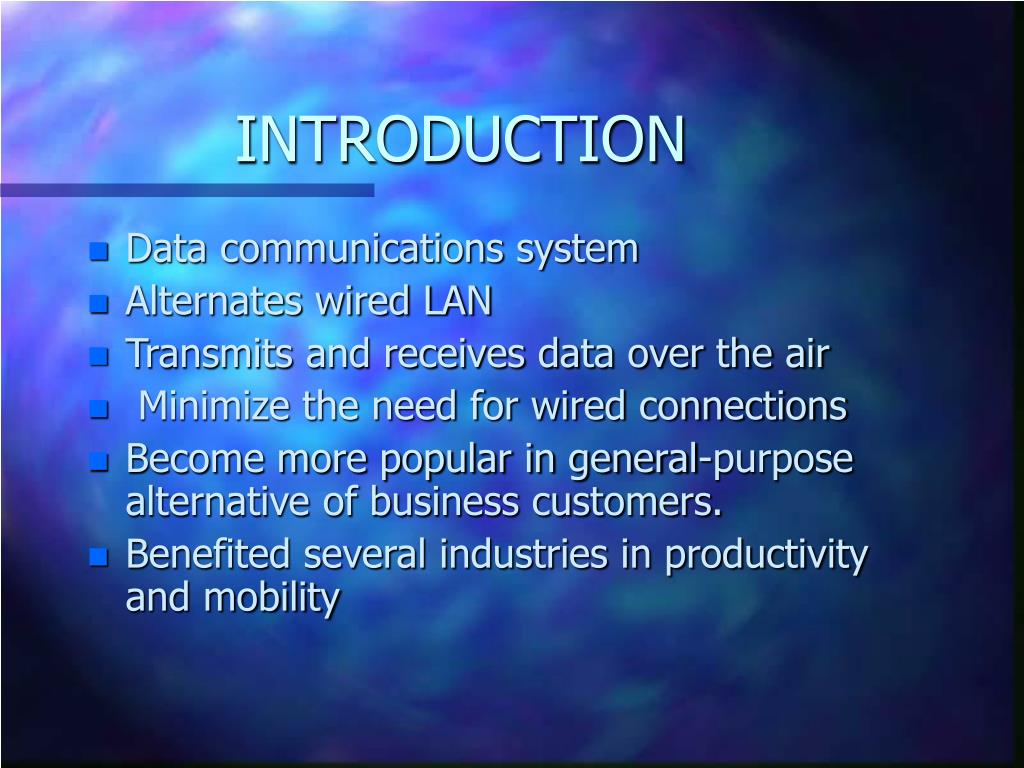 INTRODUCTION

- Data communications system
- Alternates wired LAN
- Transmits and receives data over the air
- Minimize the need for wired connections
- Become more popular in general-purpose alternative of business customers.
- Benefited several industries in productivity and mobility